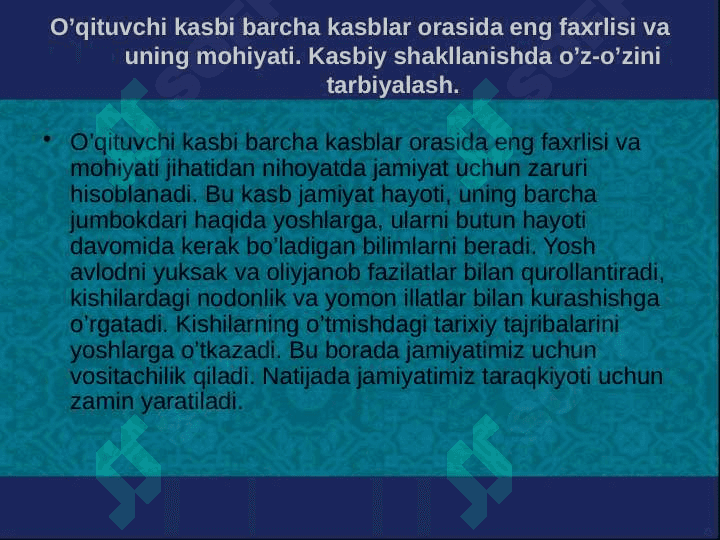 O’qituvchi kasbi barcha kasblar orasida eng faxrlisi va uning mohiyati. Kasbiy shakllanishda o’z-o’zini tarbiyalash.

• O’qituvchi kasbi barcha kasblar orasida eng faxrlisi va mohiyati jihatidan nihoyatda jamiyat uchun zaruri hisoblanadi. Bu kasb jamiyat hayoti, uning barcha jumbokdari haqida yoshlarga, ularni butun hayoti davomida kerak bo’ladigan bilimlarni beradi. Yosh avlodni yuksak va oliyjanob fazilatlar bilan qurollantiradi, kishilardagi nodonlik va yomon illatlar bilan kurashishga o’rgatadi. Kishilarning o’tmishdagi tarixiy tajribalarini yoshlarga o’tkazadi. Bu borada jamiyatimiz uchun vositachilik qiladi. Natijada jamiyatimiz taraqkiyoti uchun zamin yaratiladi.